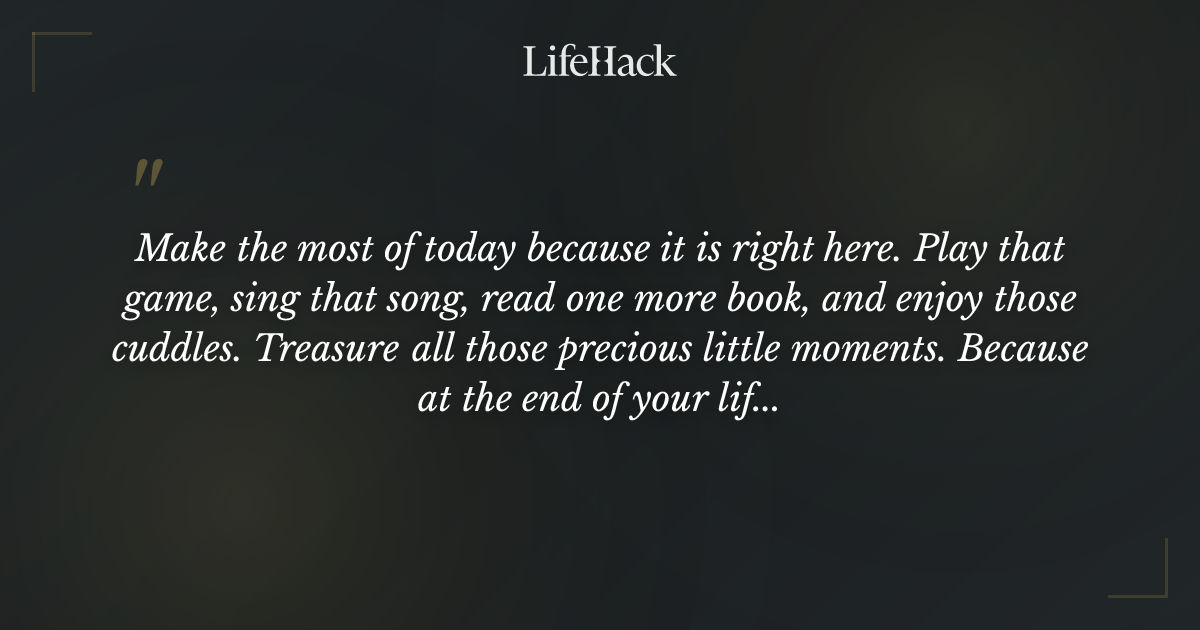 LifeHack

"

Make the most of today because it is right here. Play that game, sing that song, read one more book, and enjoy those cuddles. Treasure all those precious little moments. Because at the end of your lif...